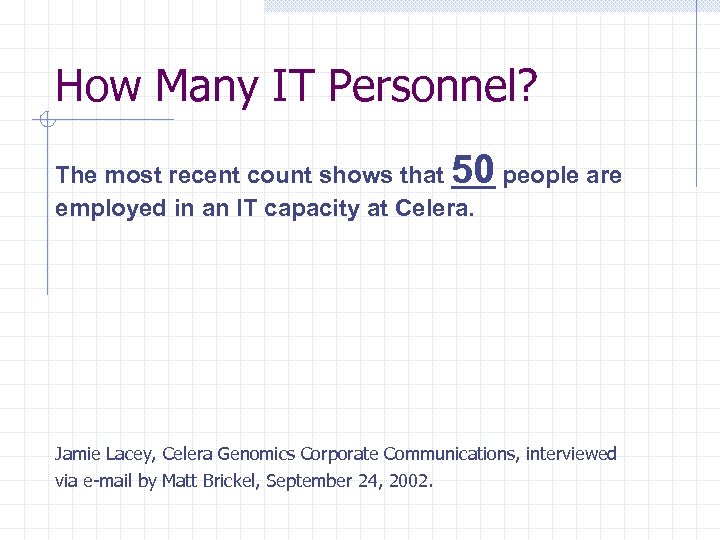 How Many IT Personnel?

The most recent count shows that 50 people are employed in an IT capacity at Celera.

Jamie Lacey, Celera Genomics Corporate Communications, interviewed via e-mail by Matt Brickel, September 24, 2002.